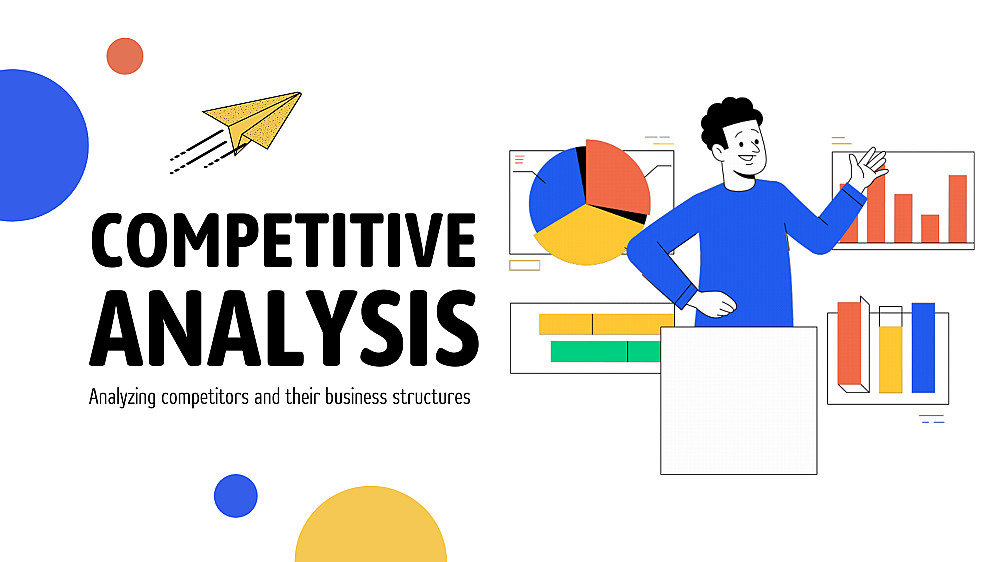 COMPETITIVE ANALYSIS

Analyzing competitors and their business structures